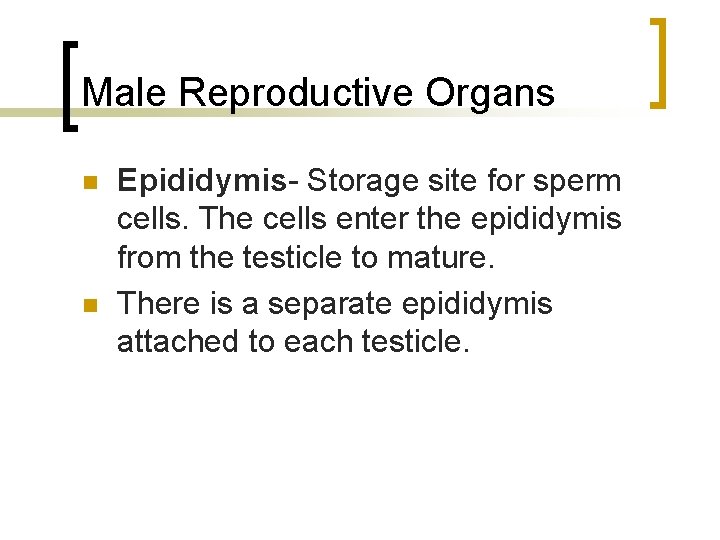 Male Reproductive Organs

Epididymis- Storage site for sperm cells. The cells enter the epididymis from the testicle to mature.

There is a separate epididymis attached to each testicle.